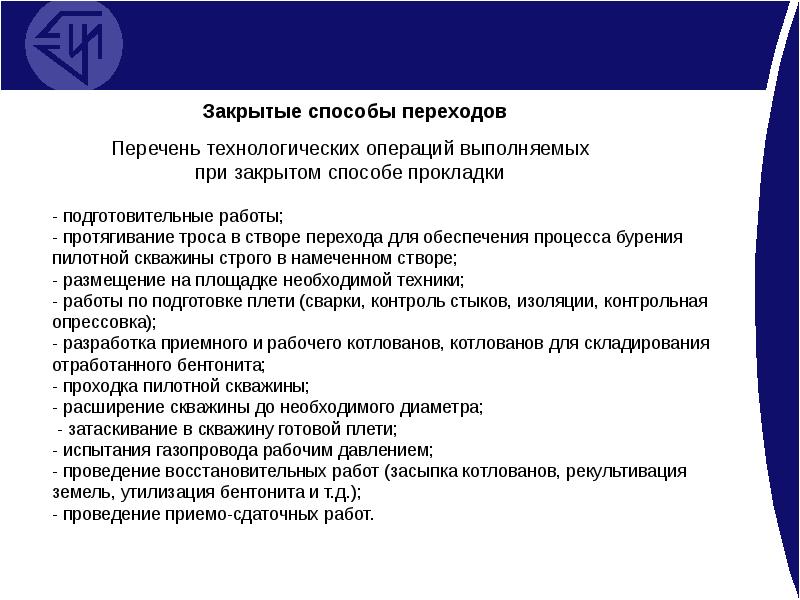 Закрытые способы переходов

Перечень технологических операций выполняемых при закрытом способе прокладки

- подготовительные работы;
- протягивание троса в створе перехода для обеспечения процесса бурения пилотной скважины строго в намеченном створе;
- размещение на площадке необходимой техники;
- работы по подготовке плети (сварки, контроль стыков, изоляции, контрольная опрессовка);
- разработка приемного и рабочего котлованов, котлованов для складирования отработанного бентонита;
- проходка пилотной скважины;
- расширение скважины до необходимого диаметра;
- затаскивание в скважину готовой плети;
- испытания газопровода рабочим давлением;
- проведение восстановительных работ (засыпка котлованов, рекультивация земель, утилизация бентонита и т.д.);
- проведение приемо-сдаточных работ.